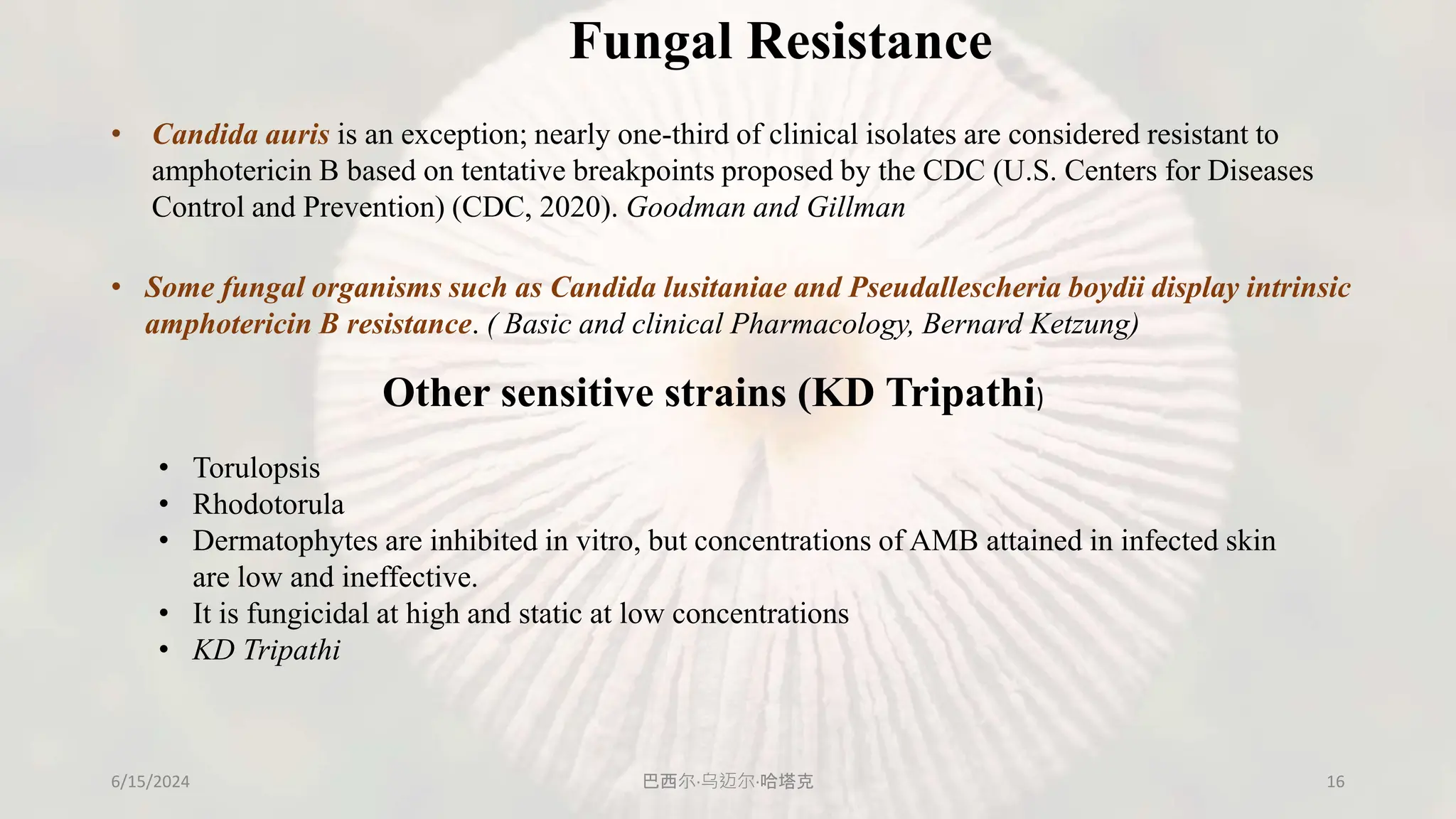 Fungal Resistance

• Candida auris is an exception; nearly one-third of clinical isolates are considered resistant to amphotericin B based on tentative breakpoints proposed by the CDC (U.S. Centers for Diseases Control and Prevention) (CDC, 2020). Goodman and Gillman

• Some fungal organisms such as Candida lusitaniae and Pseudallescheria boydii display intrinsic amphotericin B resistance. ( Basic and clinical Pharmacology, Bernard Ketzung)

Other sensitive strains (KD Tripathi)

• Torulopsis
• Rhodotorula
• Dermatophytes are inhibited in vitro, but concentrations of AMB attained in infected skin are low and ineffective.
• It is fungicidal at high and static at low concentrations
• KD Tripathi

6/15/2024
巴西尔·乌迈尔·哈塔克
16